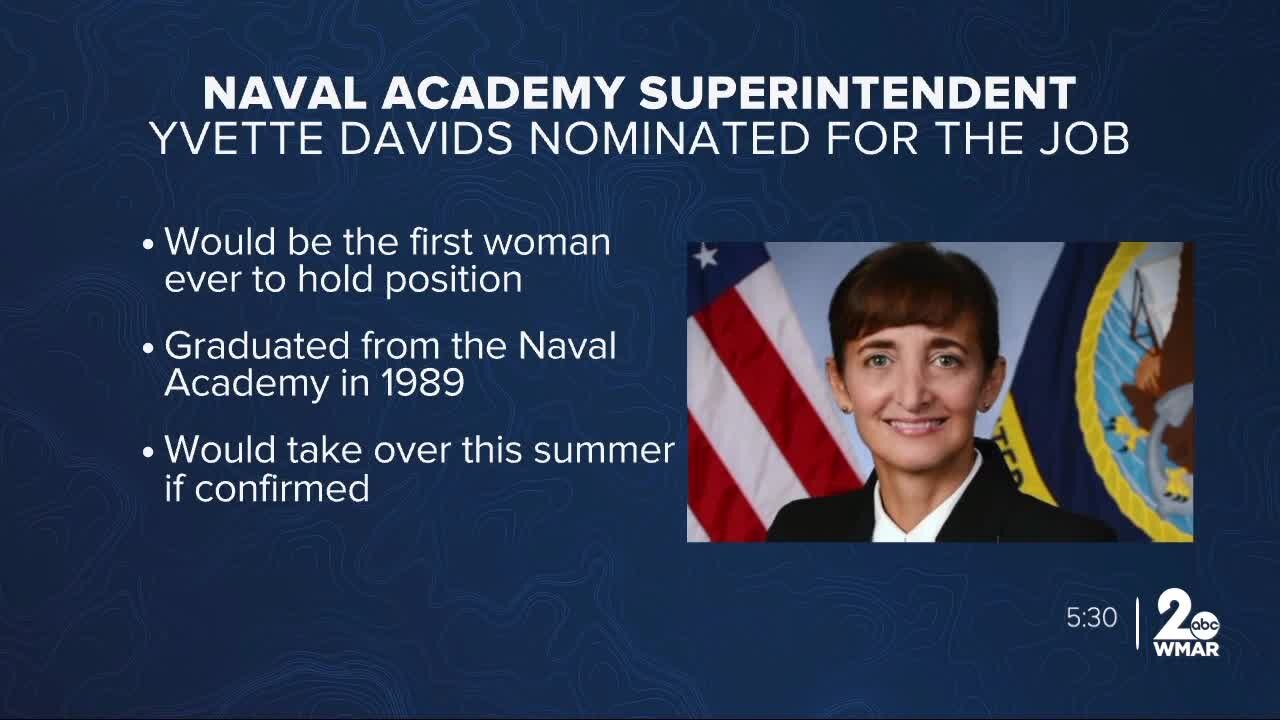 NAVAL ACADEMY SUPERINTENDENT
YVETTE DAVIDS NOMINATED FOR THE JOB

• Would be the first woman ever to hold position

• Graduated from the Naval Academy in 1989

• Would take over this summer if confirmed

5:30

2 abc WMAR